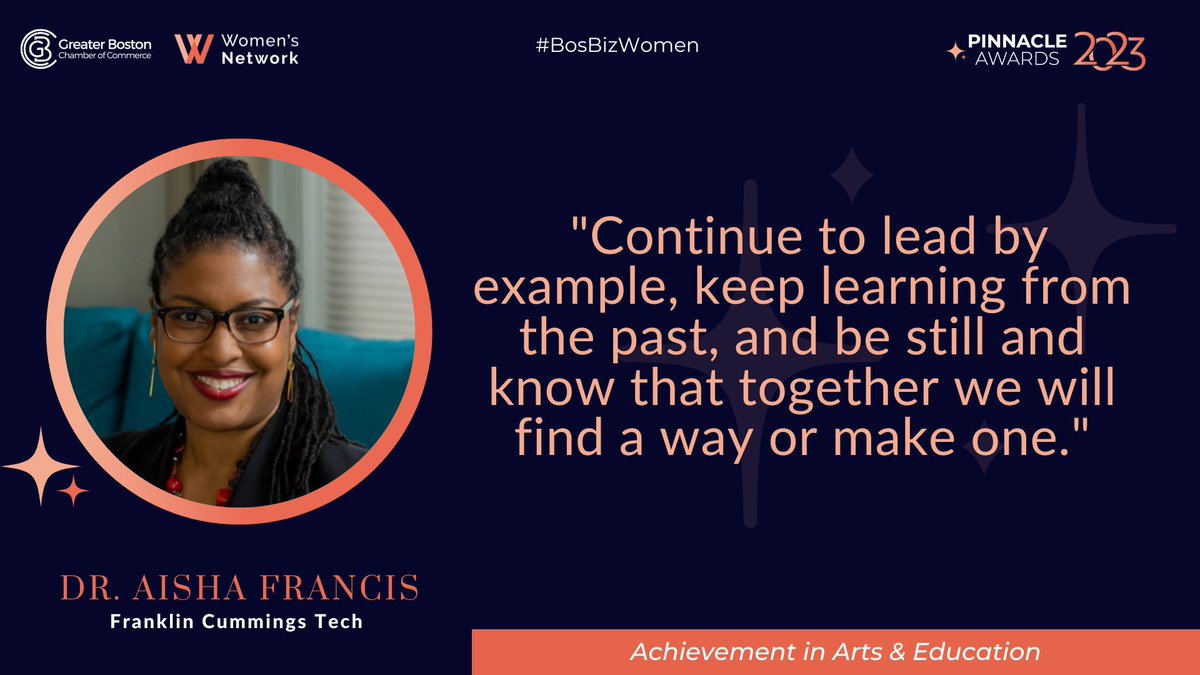 Greater Boston
Chamber of Commerce

Women's
Network

#BosBizWomen

PINNACLE
AWARDS 2023

"Continue to lead by example, keep learning from the past, and be still and know that together we will find a way or make one."

DR. AISHA FRANCIS
Franklin Cummings Tech

Achievement in Arts & Education